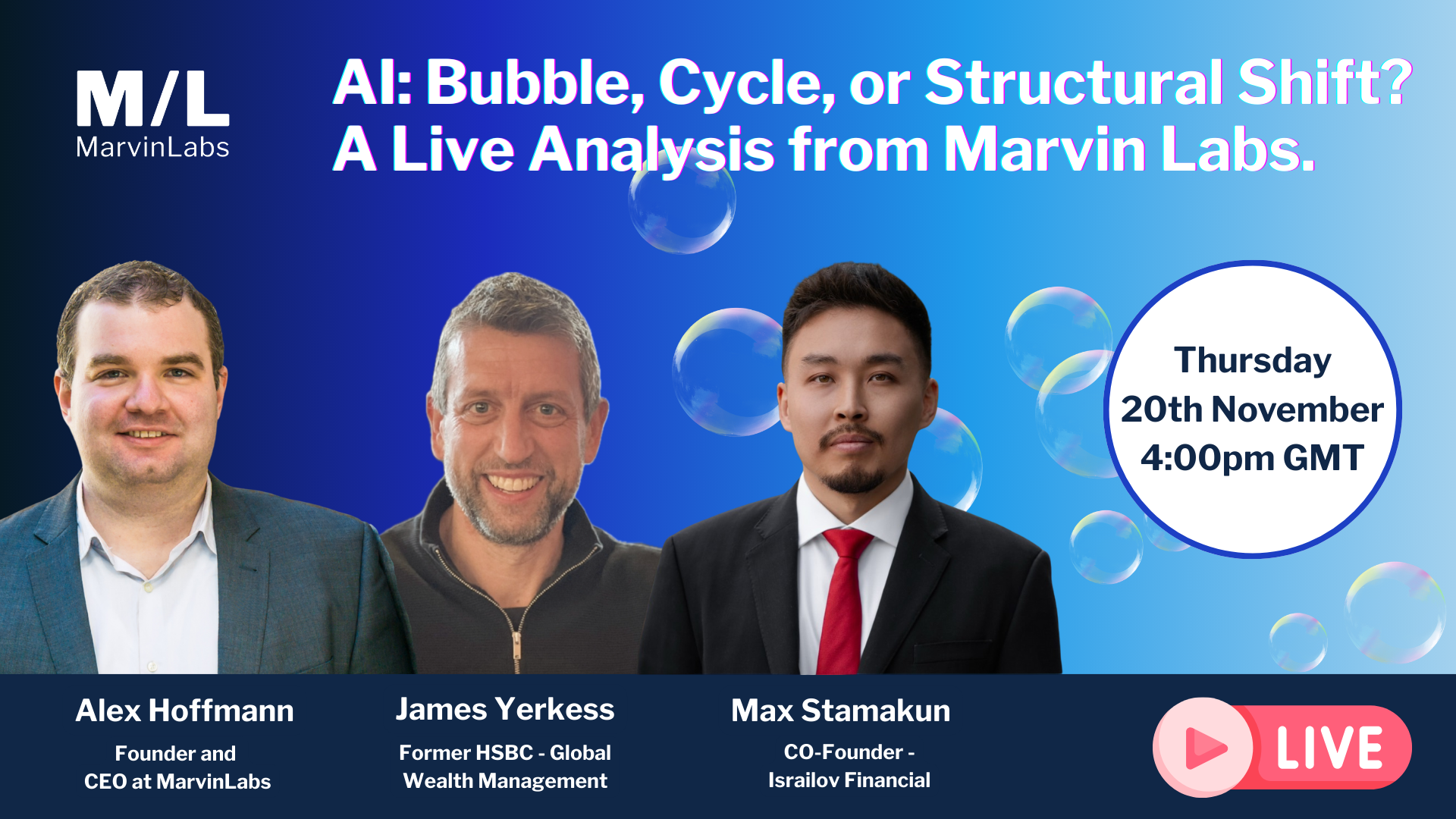 M/L
MarvinLabs

AI: Bubble, Cycle, or Structural Shift?
A Live Analysis from Marvin Labs.

Thursday
20th November
4:00pm GMT

Alex Hoffmann
Founder and CEO at MarvinLabs

James Yerkess
Former HSBC - Global Wealth Management

Max Stamakun
CO-Founder - Israilov Financial

LIVE